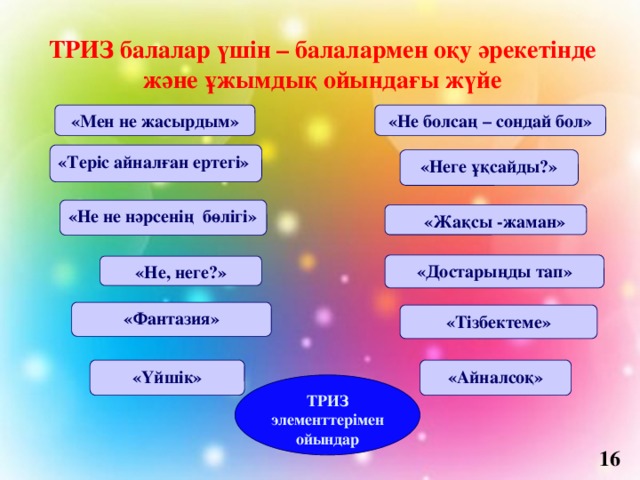 ТРИЗ балалар үшін – балалармен оқу әрекетінде және ұжымдық ойындағы жүйе

«Мен не жасырдым»

«Теріс айналған ертегі»

«Не не нәрсенің бөлігі»

«Не, неге?»

«Фантазия»

«Үйшік»

«Не болсаң – сондай бол»

«Неге ұқсайды?»

«Жақсы -жаман»

«Достарыңды тап»

«Тізбектеме»

«Айналсоқ»

ТРИЗ элементтерімен ойындар

16